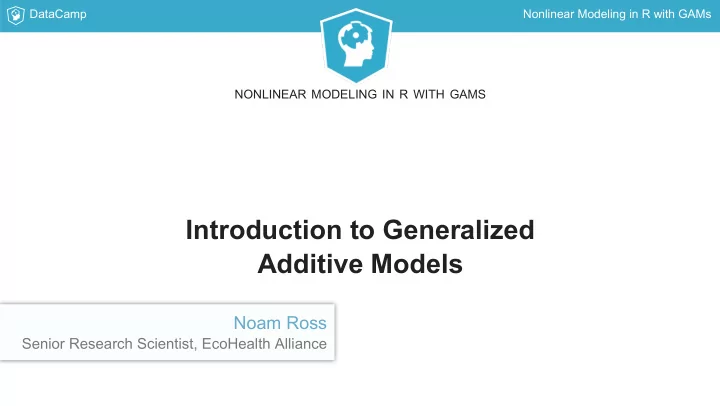 DataCamp

Nonlinear Modeling in R with GAMs

NONLINEAR MODELING IN R WITH GAMS

Introduction to Generalized Additive Models

Noam Ross
Senior Research Scientist, EcoHealth Alliance